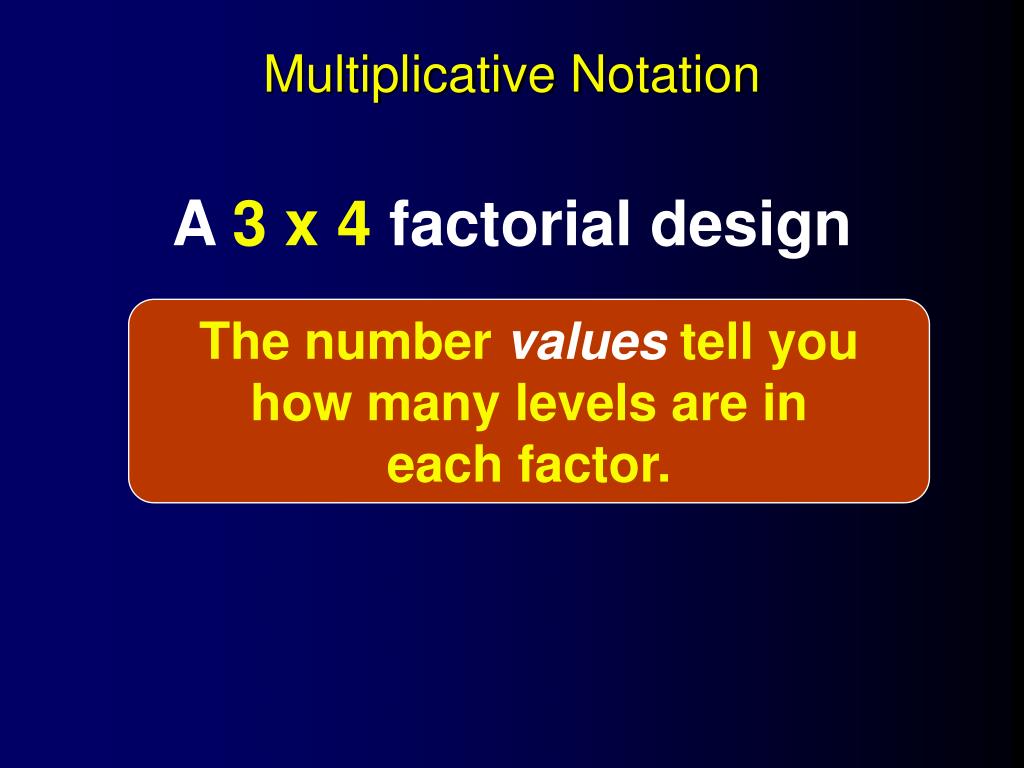 Multiplicative Notation

A 3 x 4 factorial design

The number values tell you how many levels are in each factor.